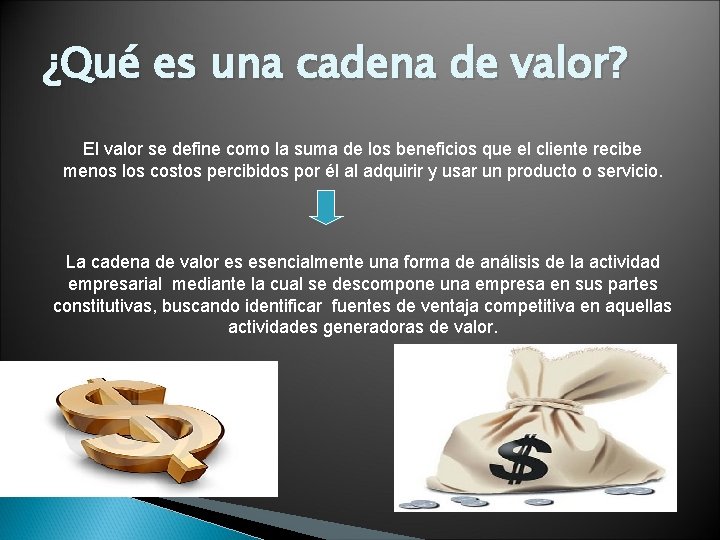 ¿Qué es una cadena de valor?

El valor se define como la suma de los beneficios que el cliente recibe menos los costos percibidos por él al adquirir y usar un producto o servicio.

La cadena de valor es esencialmente una forma de análisis de la actividad empresarial mediante la cual se descompone una empresa en sus partes constitutivas, buscando identificar fuentes de ventaja competitiva en aquellas actividades generadoras de valor.

$